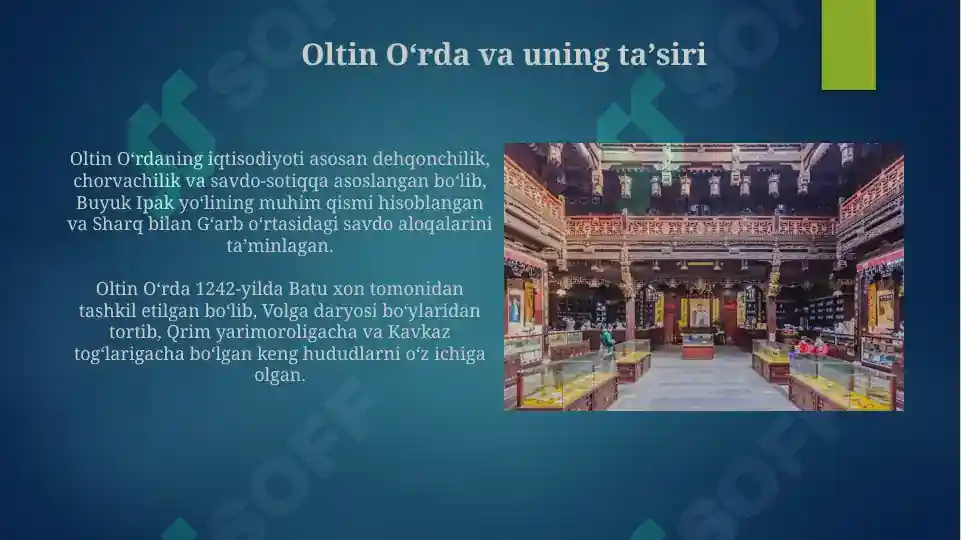 Oltin O‘rda va uning ta’siri

Oltin O‘rdaning iqtisodiyoti asosan dehqonchilik, chorvachilik va savdo-sotiqqa asoslangan bo‘lib, Buyuk Ipak yo‘lining muhim qismi hisoblangan va Sharq bilan G‘arb o‘rtasidagi savdo aloqalarini ta’minlagan.

Oltin O‘rda 1242-yilda Batu xon tomonidan tashkil etilgan bo‘lib, Volga daryosi bo‘ylaridan tortib, Qrim yarimoroligacha va Kavkaz tog‘larigacha bo‘lgan keng hududlarni o‘z ichiga olgan.

SOFF